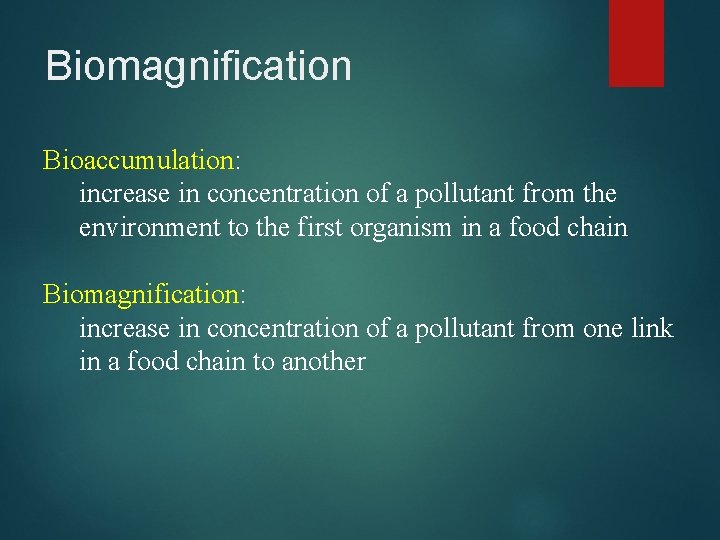 Biomagnification

Bioaccumulation:
increase in concentration of a pollutant from the environment to the first organism in a food chain

Biomagnification:
increase in concentration of a pollutant from one link in a food chain to another